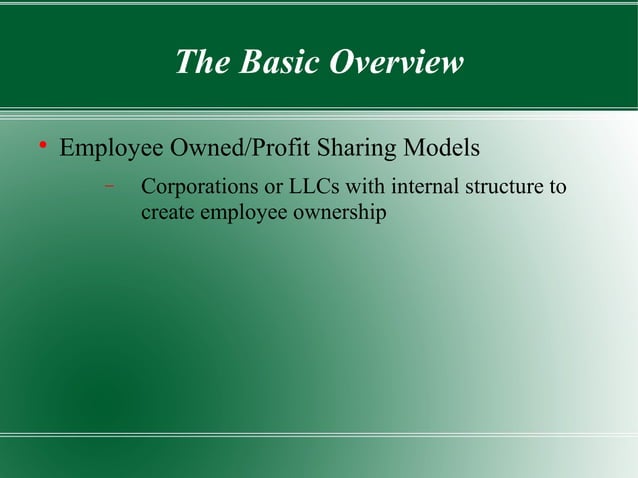 The Basic Overview

• Employee Owned/Profit Sharing Models

– Corporations or LLCs with internal structure to create employee ownership